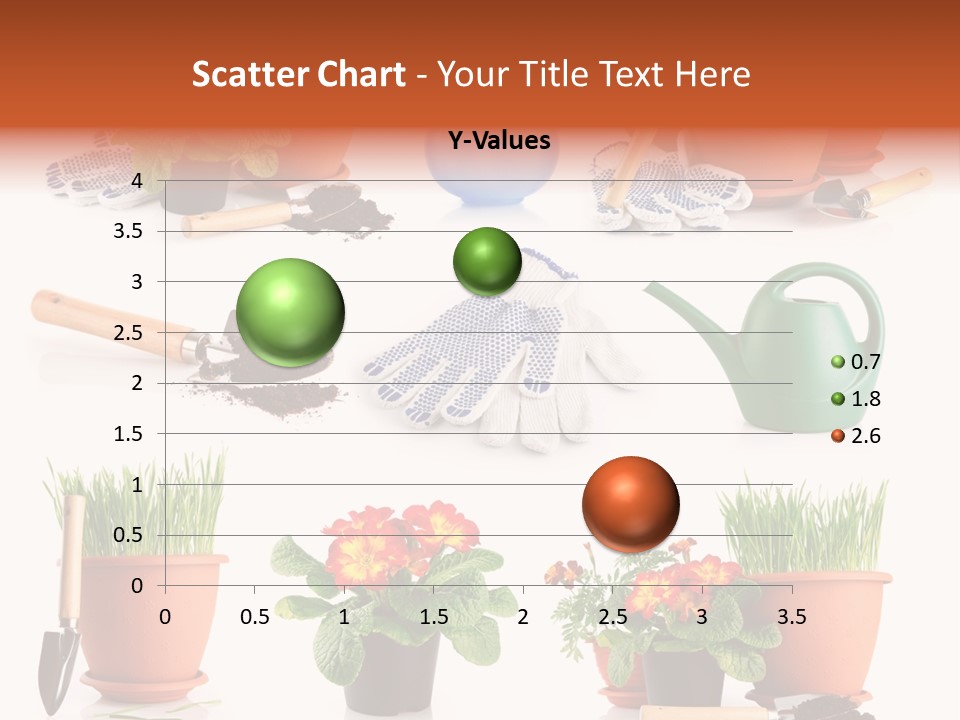 Scatter Chart - Your Title Text Here

Y-Values

4
3.5
3
2.5
2
1.5
1
0.5
0

0 0.5 1 1.5 2 2.5 3 3.5

0.7
1.8
2.6